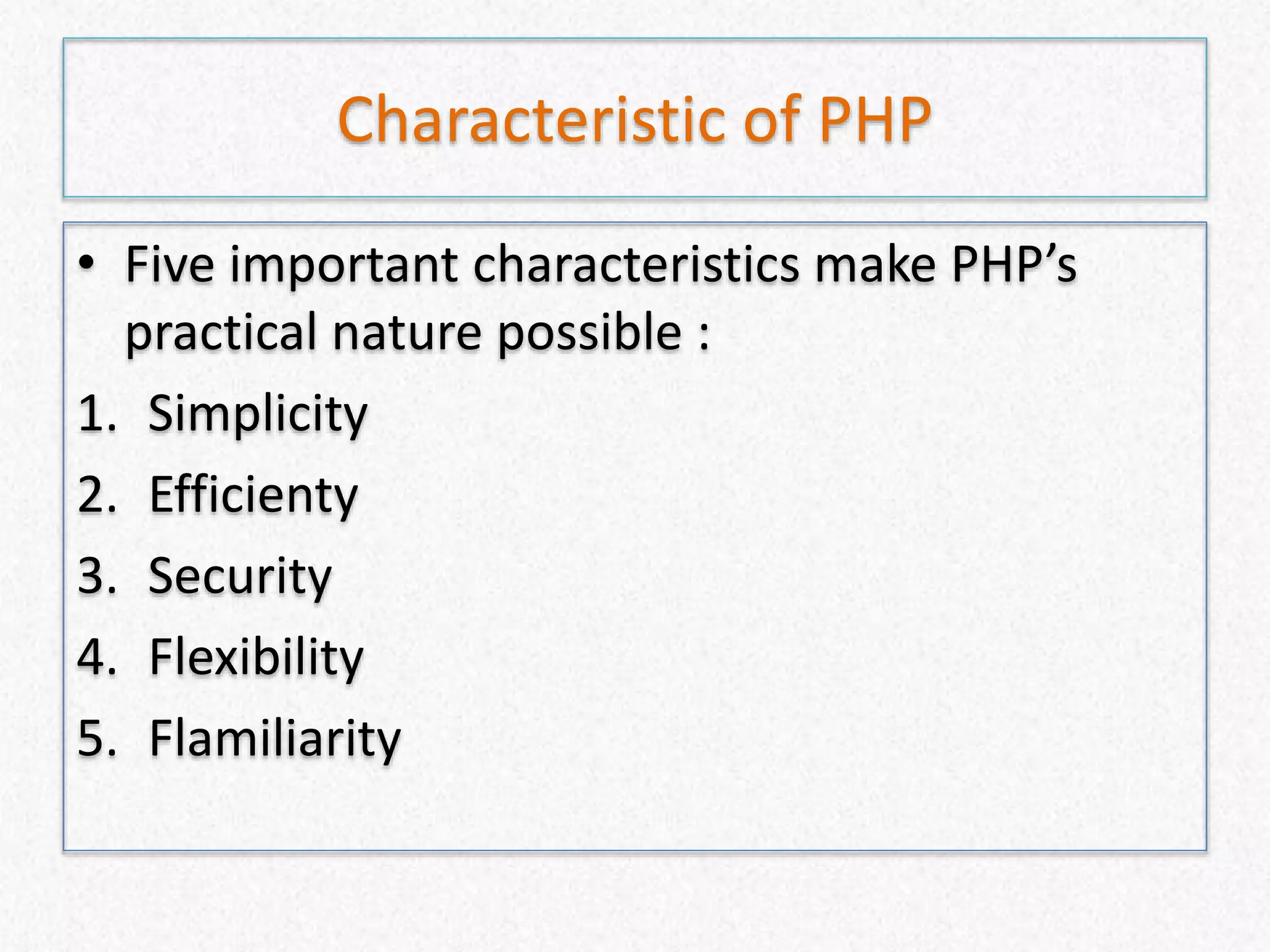 Characteristic of PHP

• Five important characteristics make PHP's practical nature possible :

1. Simplicity
2. Efficienty
3. Security
4. Flexibility
5. Flamiliarity